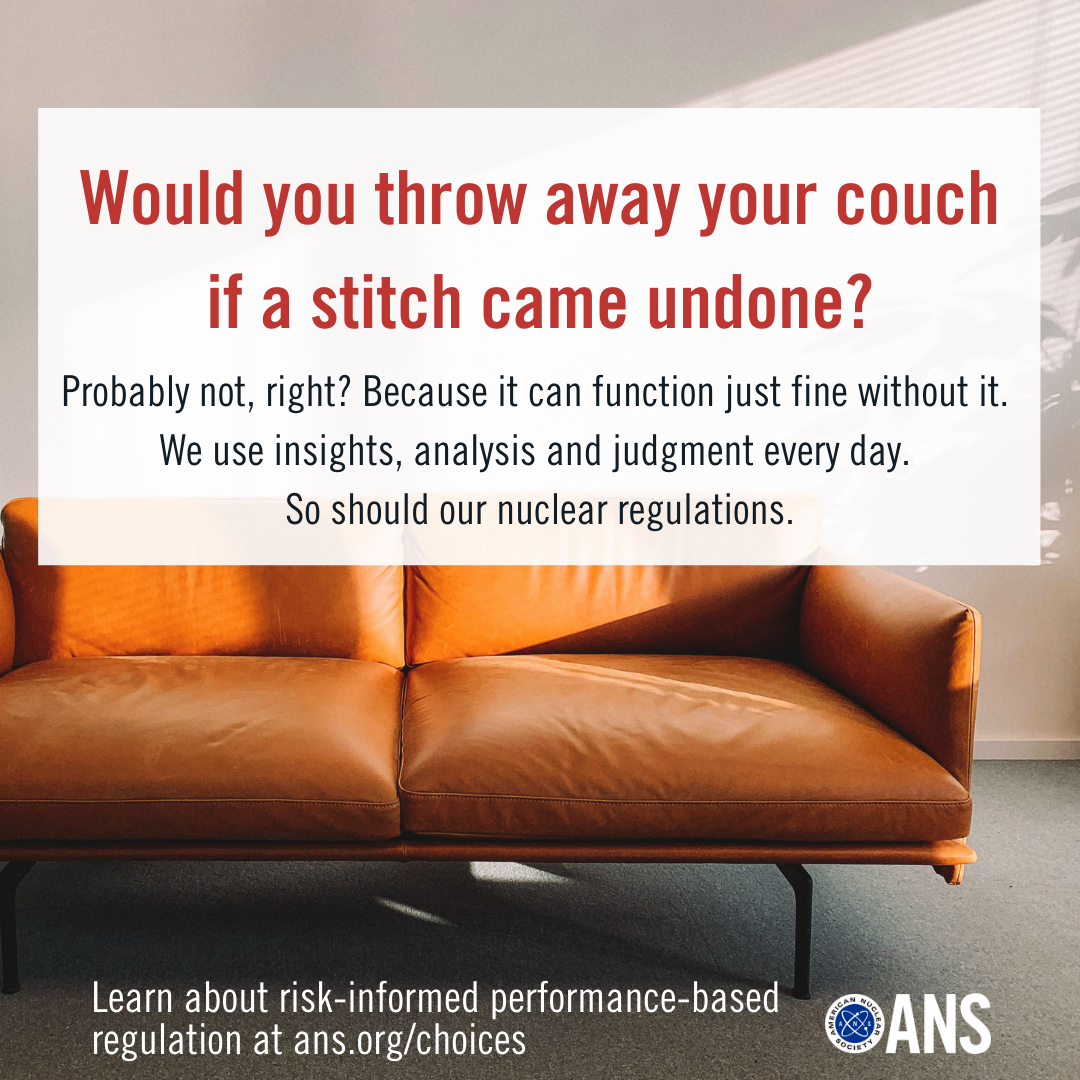 Would you throw away your couch if a stitch came undone?

Probably not, right? Because it can function just fine without it. We use insights, analysis and judgment every day. So should our nuclear regulations.

Learn about risk-informed performance-based regulation at ans.org/choices

AMERICAN NUCLEAR SOCIETY
ANS